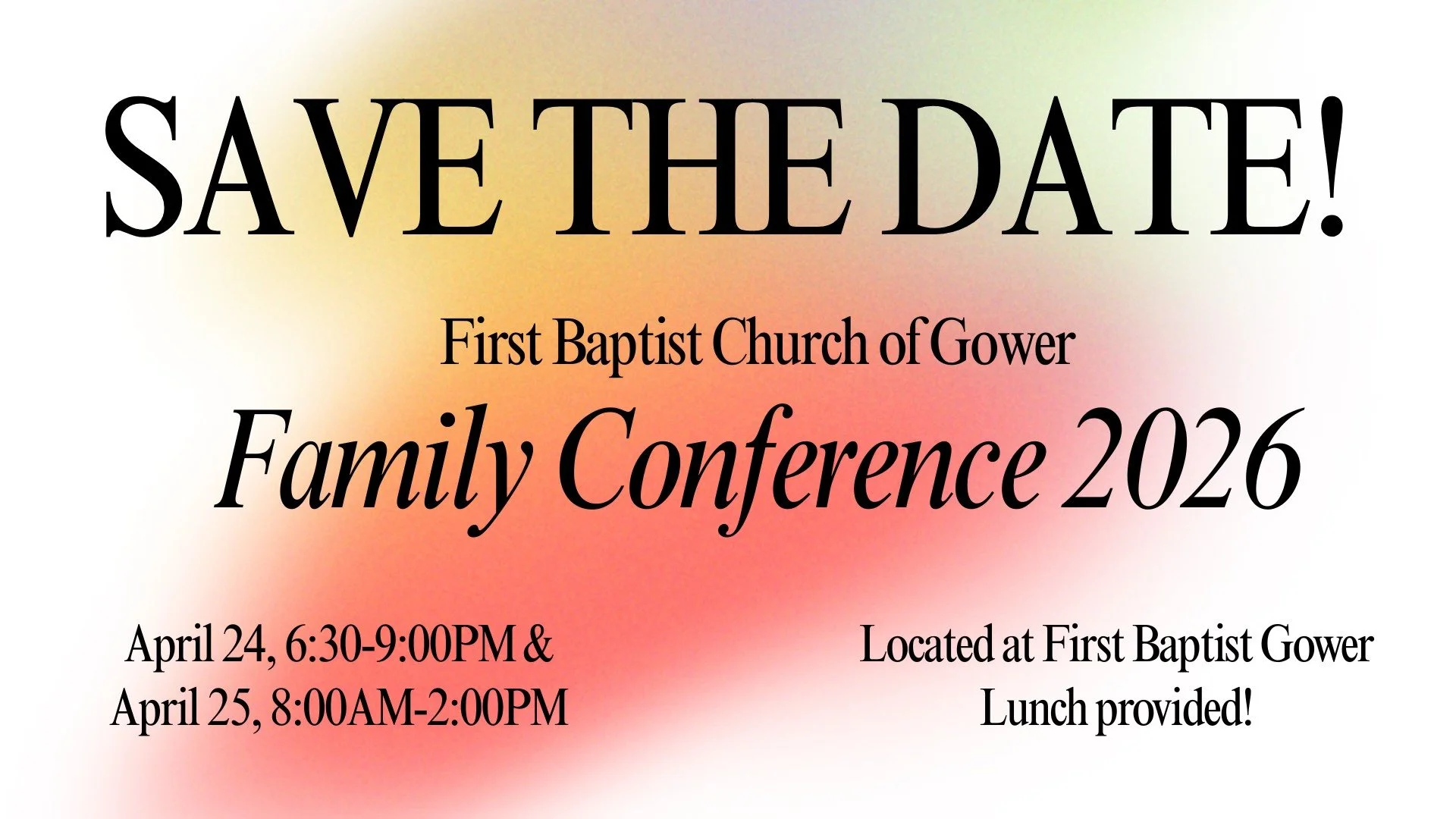 SAVE THE DATE!

First Baptist Church of Gower
Family Conference 2026

April 24, 6:30-9:00PM &
April 25, 8:00AM-2:00PM

Located at First Baptist Gower
Lunch provided!